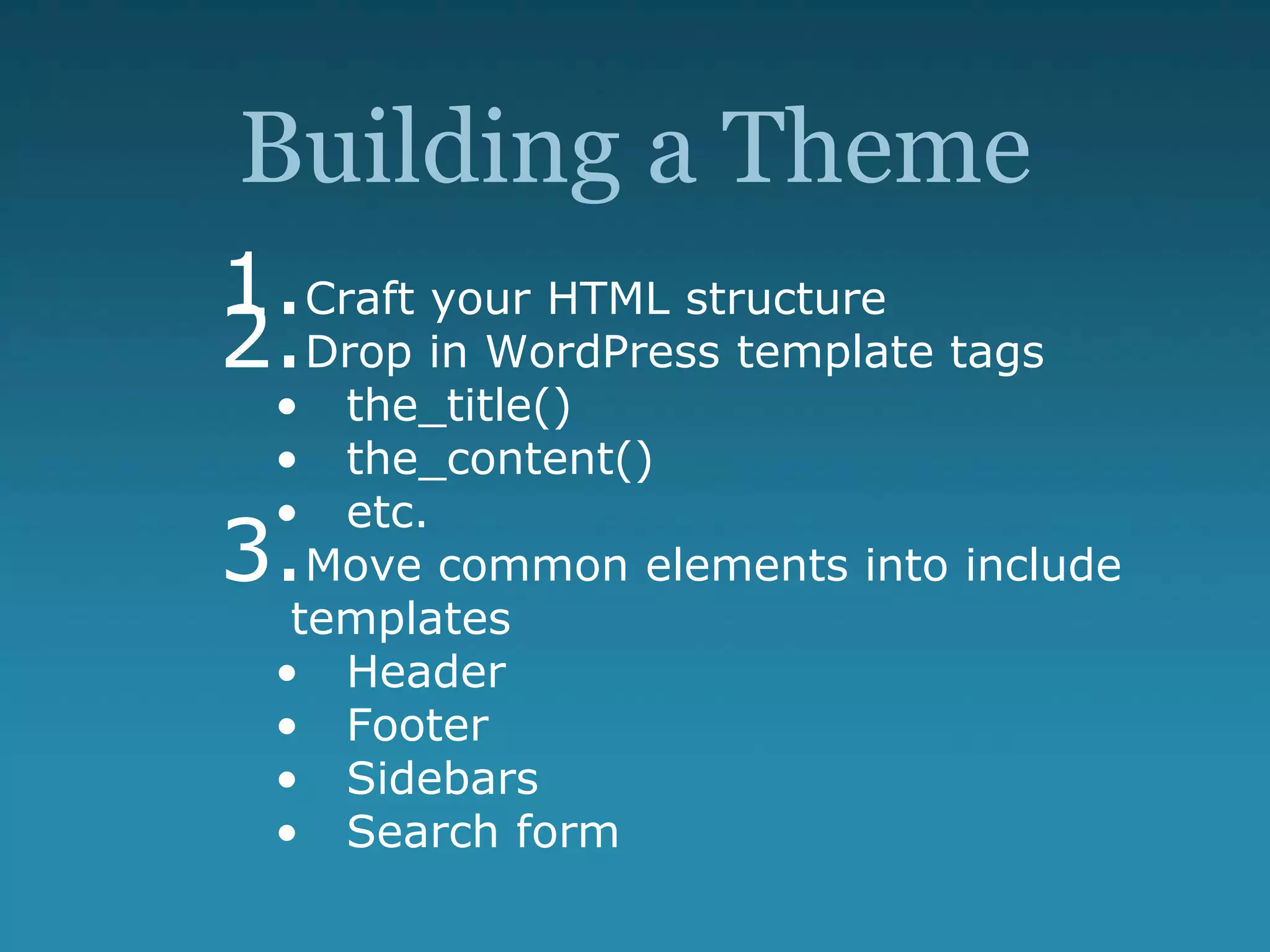 Building a Theme

1. Craft your HTML structure
2. Drop in WordPress template tags
   • the_title()
   • the_content()
   • etc.
3. Move common elements into include templates
   • Header
   • Footer
   • Sidebars
   • Search form